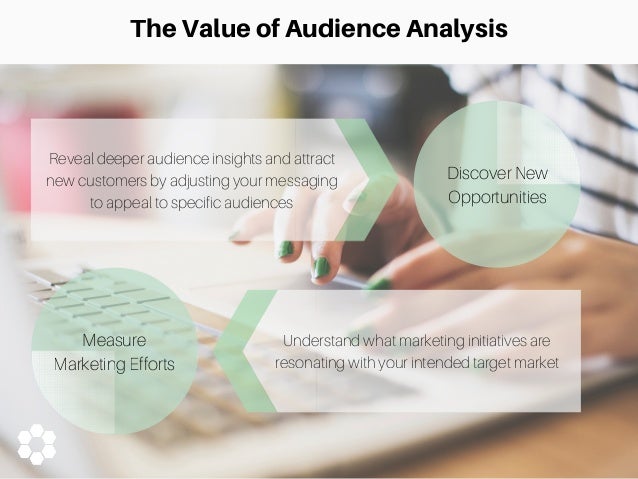 The Value of Audience Analysis

Reveal deeper audience insights and attract new customers by adjusting your messaging to appeal to specific audiences

Discover New Opportunities

Measure Marketing Efforts

Understand what marketing initiatives are resonating with your intended target market